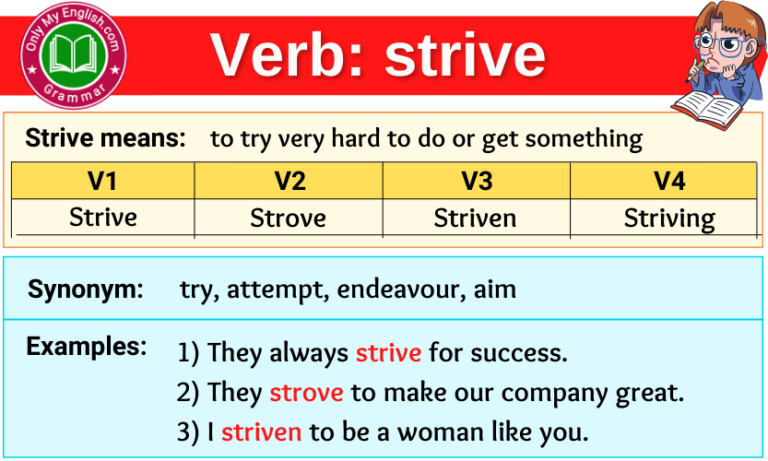 Only My English.com
Grammar

Verb: strive

Strive means: to try very hard to do or get something

| V1 | V2 | V3 | V4 |
|---|---|---|---|
| Strive | Strove | Striven | Striving |

Synonym: try, attempt, endeavour, aim

Examples: 1) They always strive for success.
2) They strove to make our company great.
3) I striven to be a woman like you.